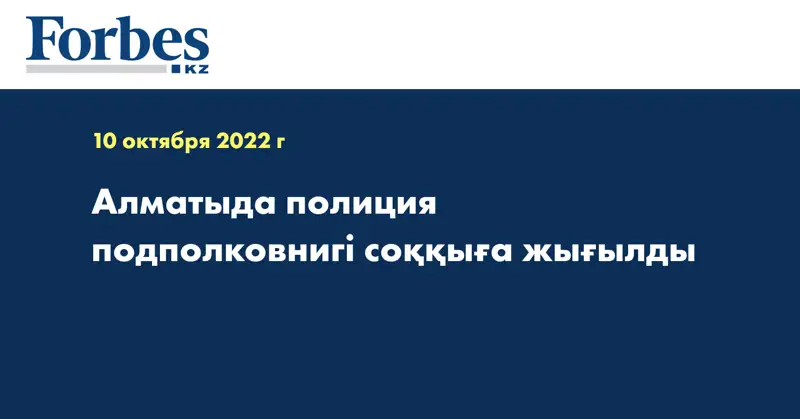 Forbes
KZ

10 октября 2022 г

Алматыда полиция подполковнигі соққыға жығылды